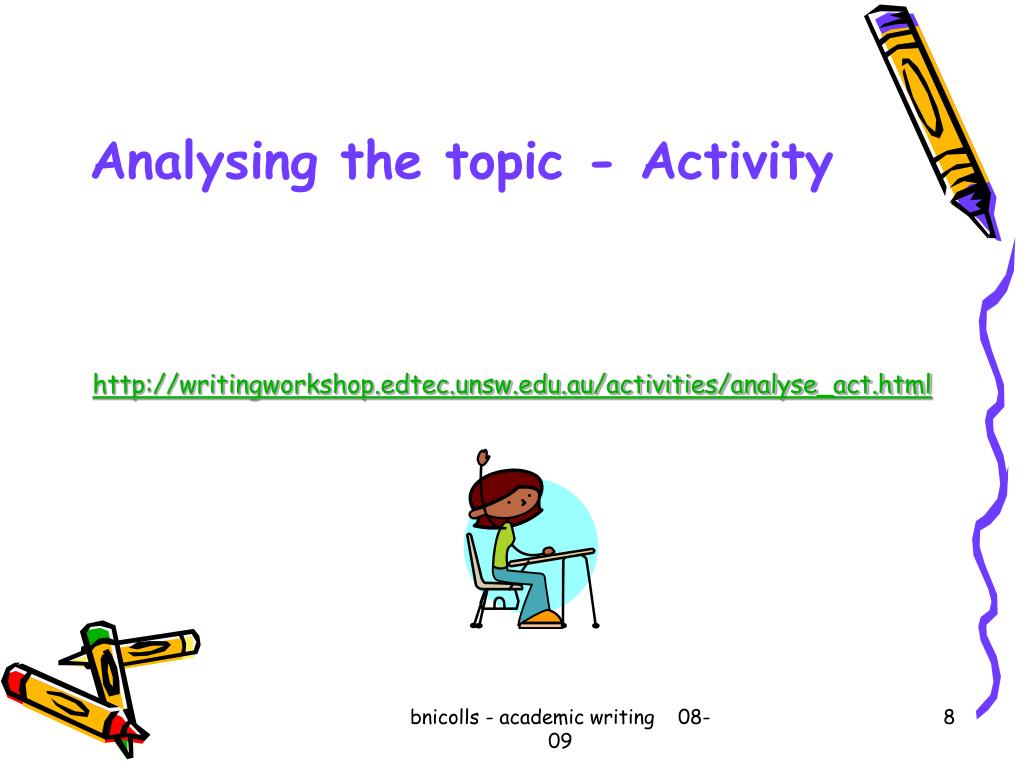 Analysing the topic - Activity

http://writingworkshop.edtec.unsw.edu.au/activities/analyse_act.html

bnicolls - academic writing 08-09

8